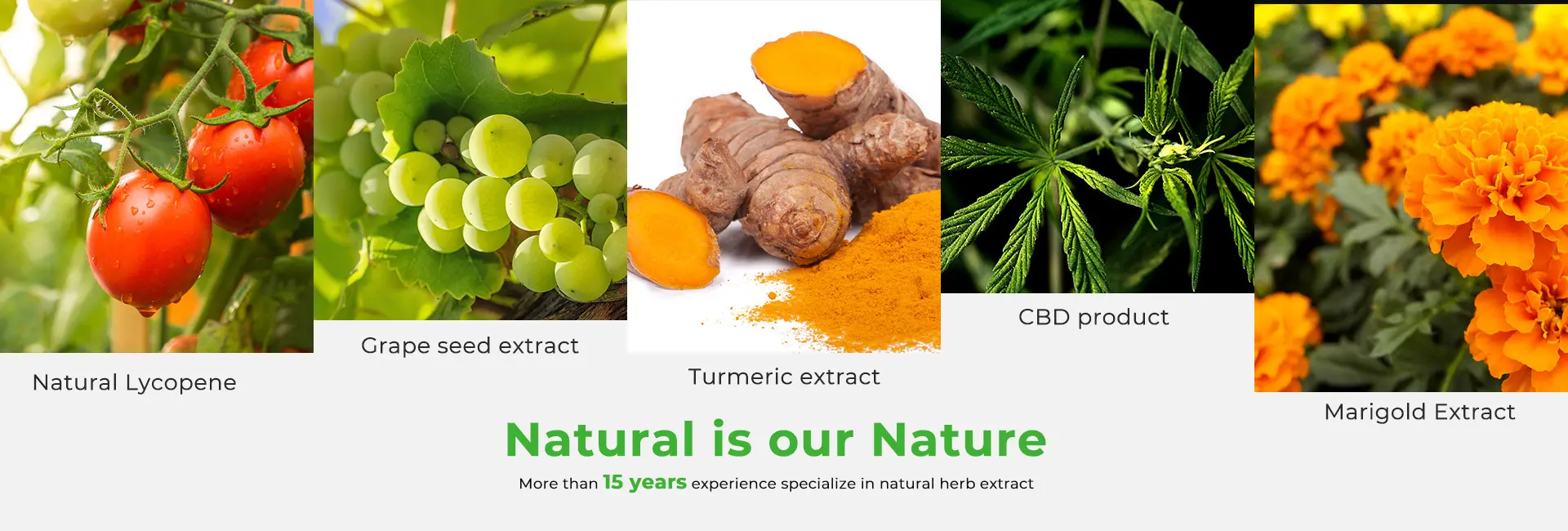 Natural Lycopene

Grape seed extract

Turmeric extract

CBD product

Marigold Extract

Natural is our Nature

More than 15 years experience specialize in natural herb extract